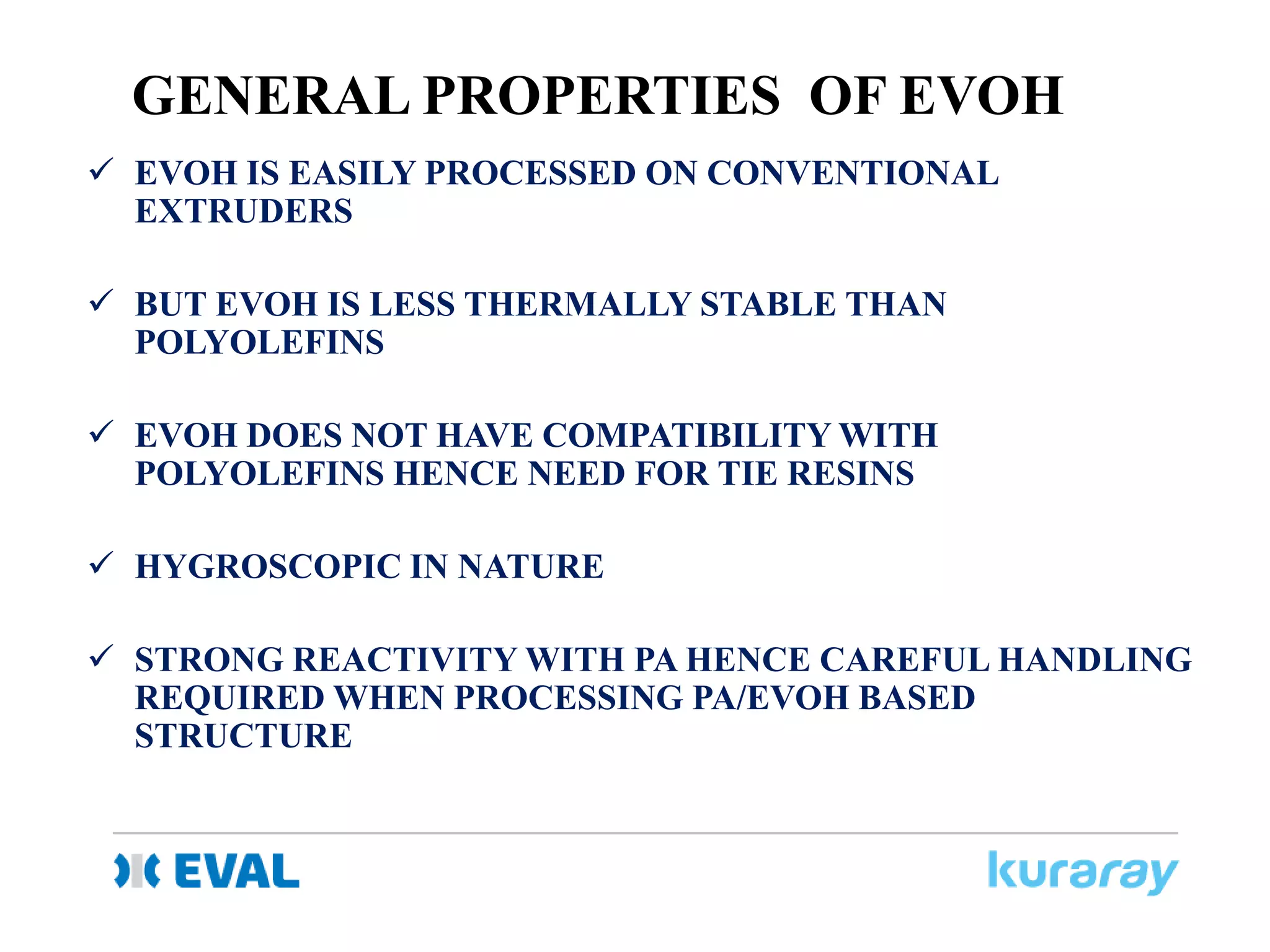 GENERAL PROPERTIES OF EVOH

✓ EVOH IS EASILY PROCESSED ON CONVENTIONAL EXTRUDERS

✓ BUT EVOH IS LESS THERMALLY STABLE THAN POLYOLEFINS

✓ EVOH DOES NOT HAVE COMPATIBILITY WITH POLYOLEFINS HENCE NEED FOR TIE RESINS

✓ HYGROSCOPIC IN NATURE

✓ STRONG REACTIVITY WITH PA HENCE CAREFUL HANDLING REQUIRED WHEN PROCESSING PA/EVOH BASED STRUCTURE

EVAL

kuraray